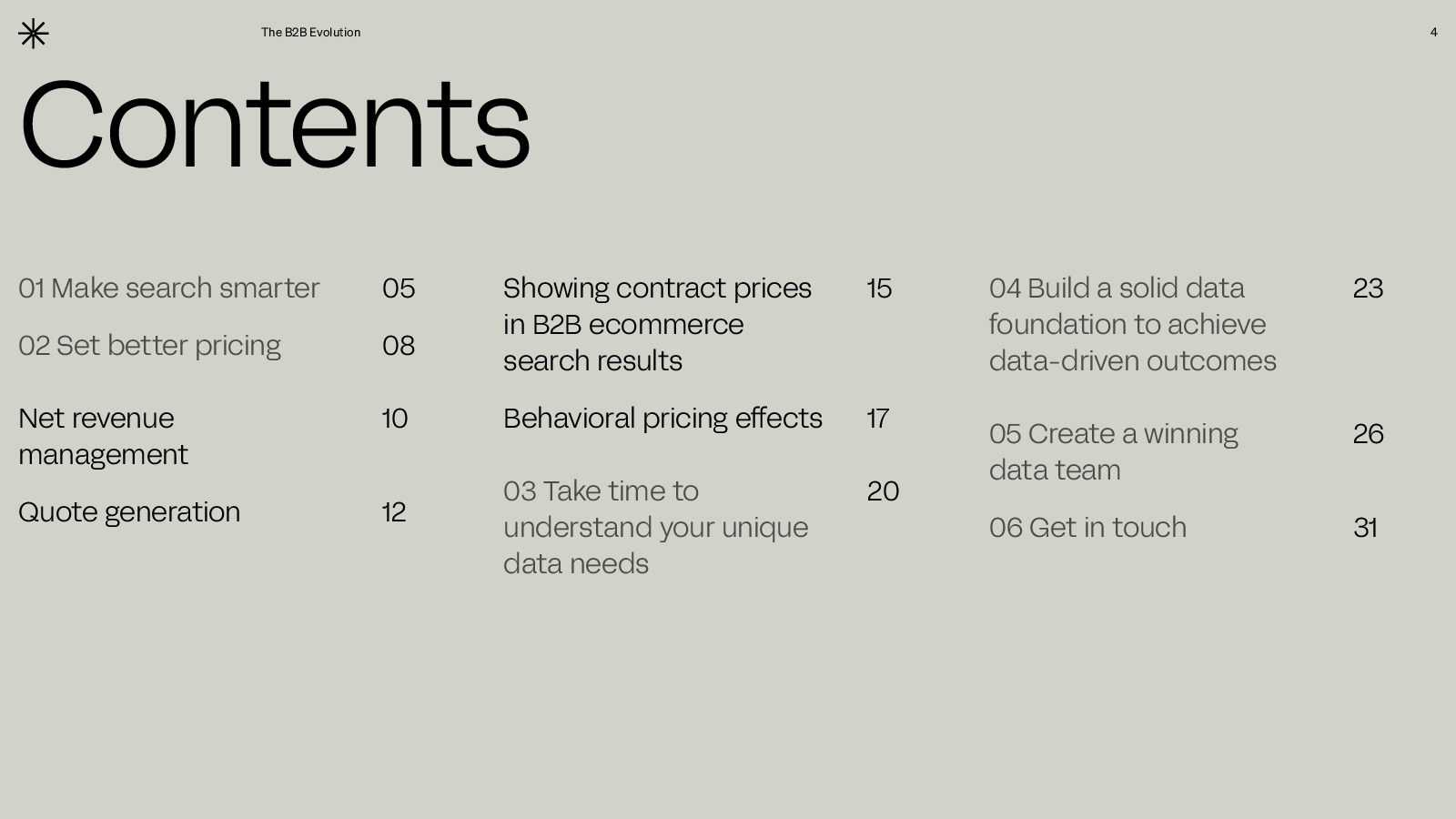 The B2B Evolution

4

Contents

01 Make search smarter 05

02 Set better pricing 08

Net revenue management 10

Quote generation 12

Showing contract prices in B2B ecommerce search results 15

Behavioral pricing effects 17

03 Take time to understand your unique data needs 20

04 Build a solid data foundation to achieve data-driven outcomes 23

05 Create a winning data team 26

06 Get in touch 31